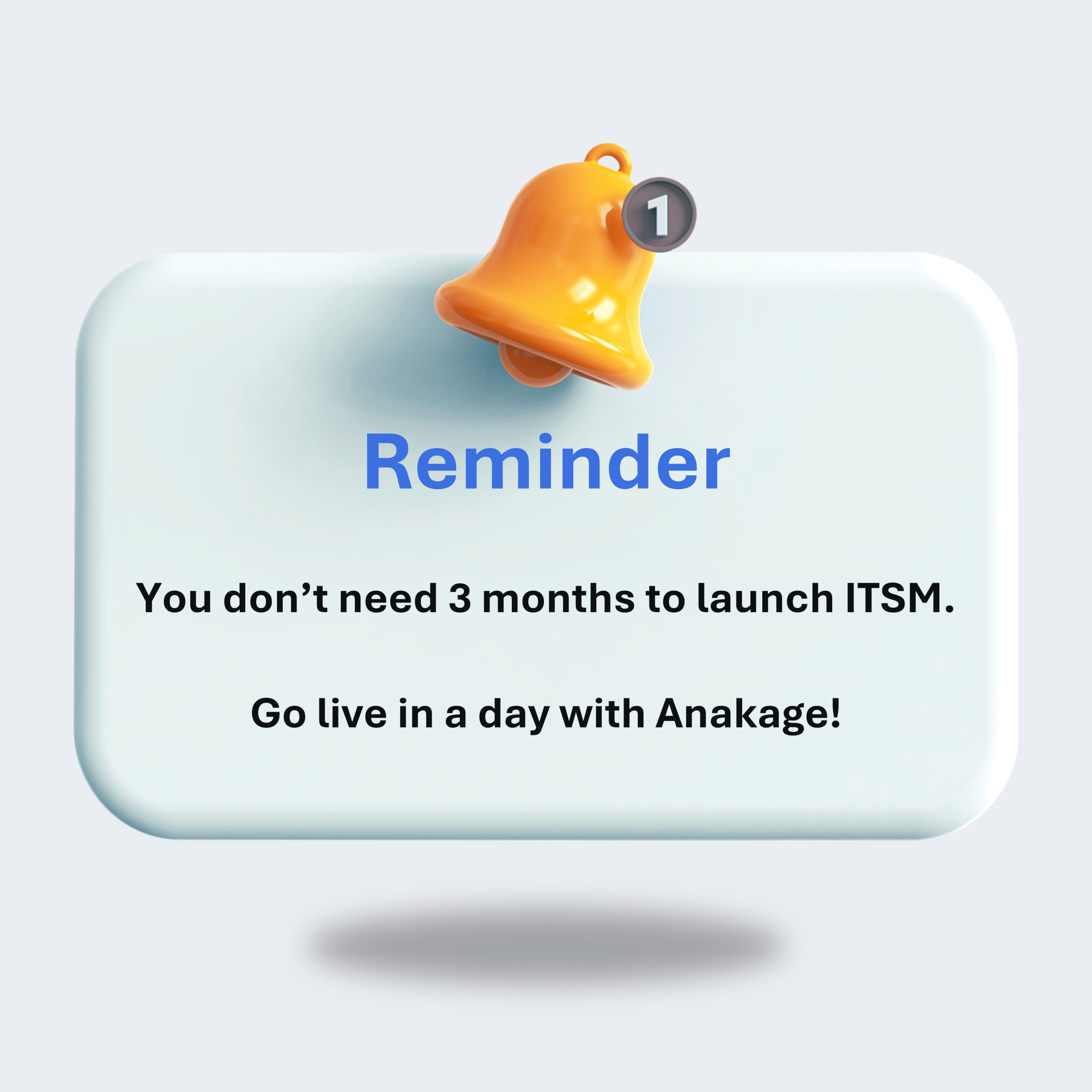 1

Reminder

You don’t need 3 months to launch ITSM.

Go live in a day with Anakage!